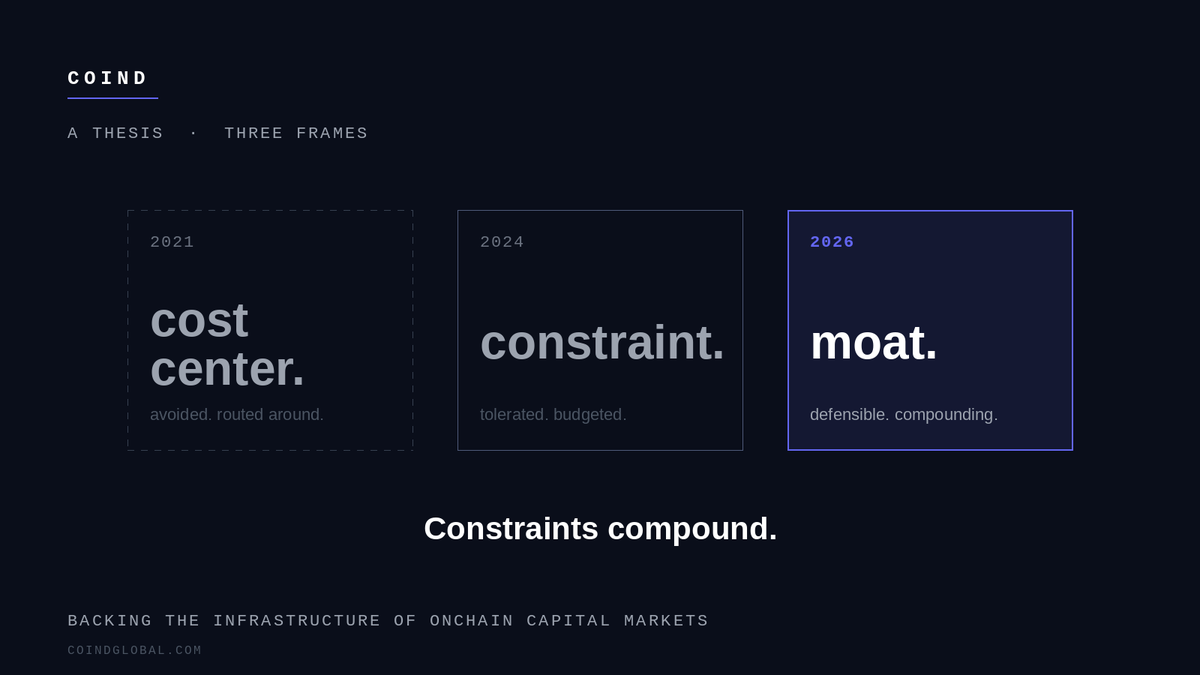 COIND

A THESIS · THREE FRAMES

2021

cost center.

avoided. routed around.

2024

constraint.

tolerated. budgeted.

2026

moat.

defensible. compounding.

Constraints compound.

BACKING THE INFRASTRUCTURE OF ONCHAIN CAPITAL MARKETS

COINDGLOBAL.COM